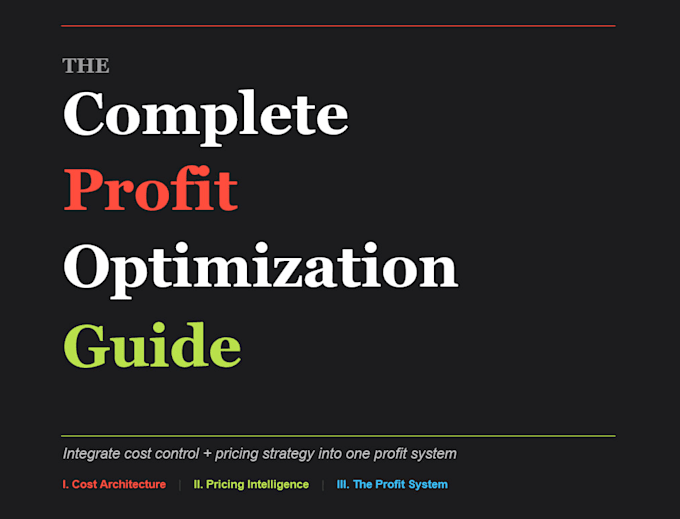 THE
Complete
Profit
Optimization
Guide

Integrate cost control + pricing strategy into one profit system

I. Cost Architecture | II. Pricing Intelligence | III. The Profit System